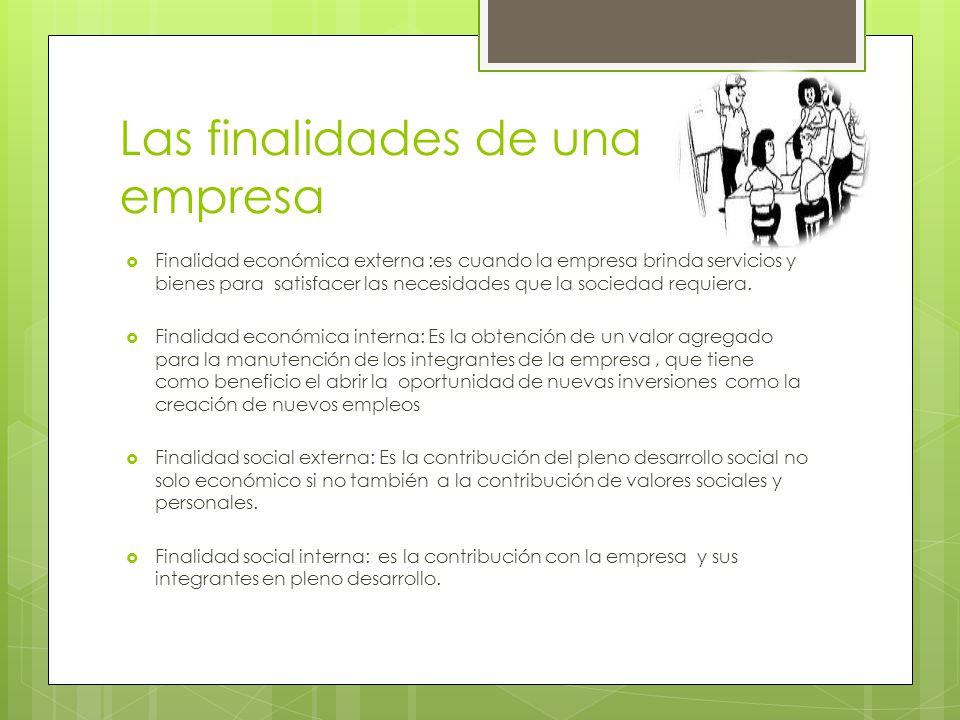 Las finalidades de una empresa

Finalidad económica externa :es cuando la empresa brinda servicios y bienes para satisfacer las necesidades que la sociedad requiera.

Finalidad económica interna: Es la obtención de un valor agregado para la manutención de los integrantes de la empresa , que tiene como beneficio el abrir la oportunidad de nuevas inversiones como la creación de nuevos empleos

Finalidad social externa: Es la contribución del pleno desarrollo social no solo económico si no también a la contribución de valores sociales y personales.

Finalidad social interna: es la contribución con la empresa y sus integrantes en pleno desarrollo.